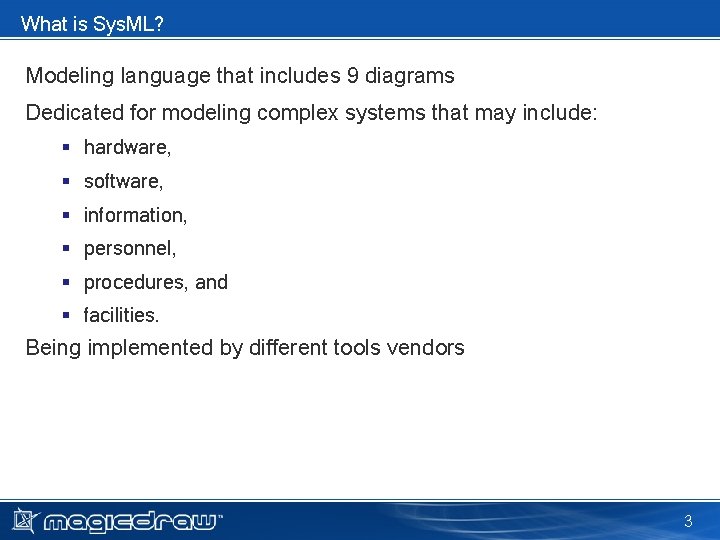 What is SysML?

Modeling language that includes 9 diagrams

Dedicated for modeling complex systems that may include:

- hardware,
- software,
- information,
- personnel,
- procedures, and
- facilities.

Being implemented by different tools vendors

magicdraw™

3